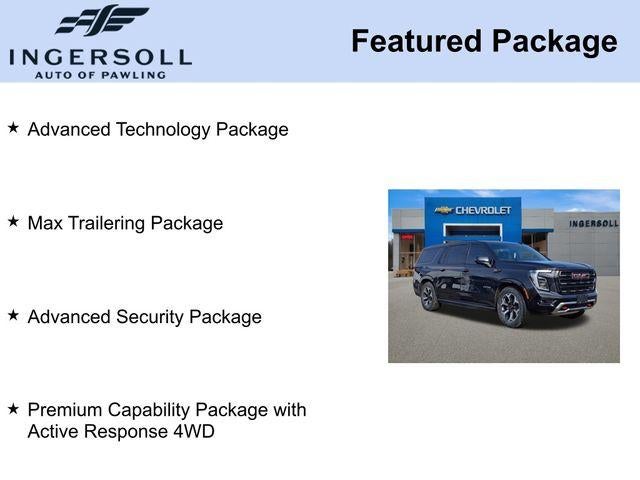 INGERSOLL
AUTO OF PAWLING

Featured Package

★ Advanced Technology Package

★ Max Trailering Package

★ Advanced Security Package

★ Premium Capability Package with Active Response 4WD

CHEVROLET

INGERSOLL

GMC